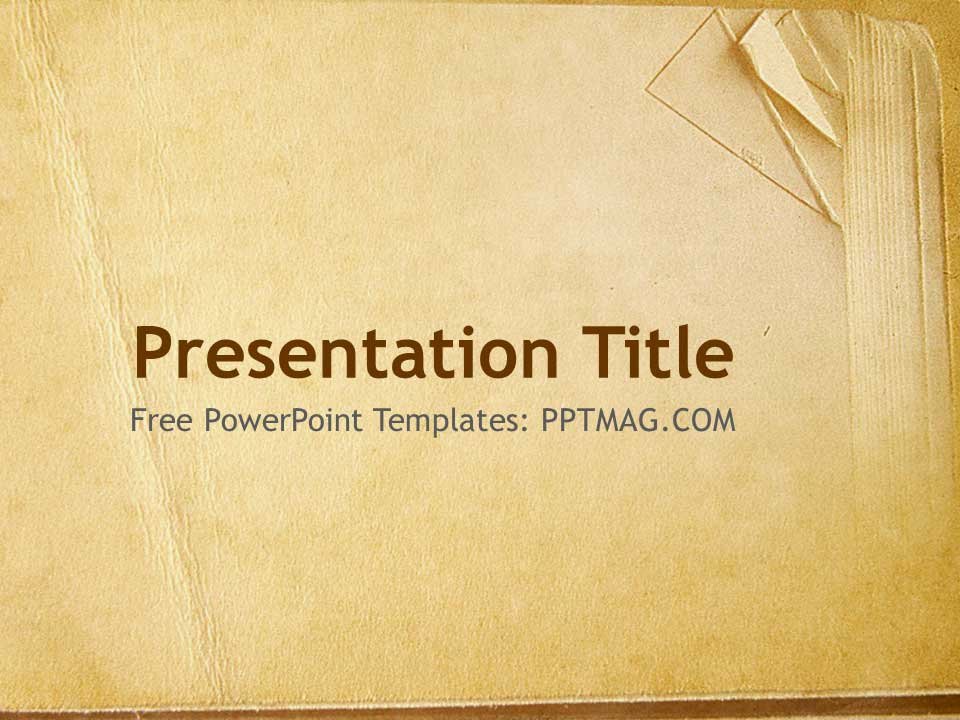 Presentation Title

Free PowerPoint Templates: PPTMAG.COM